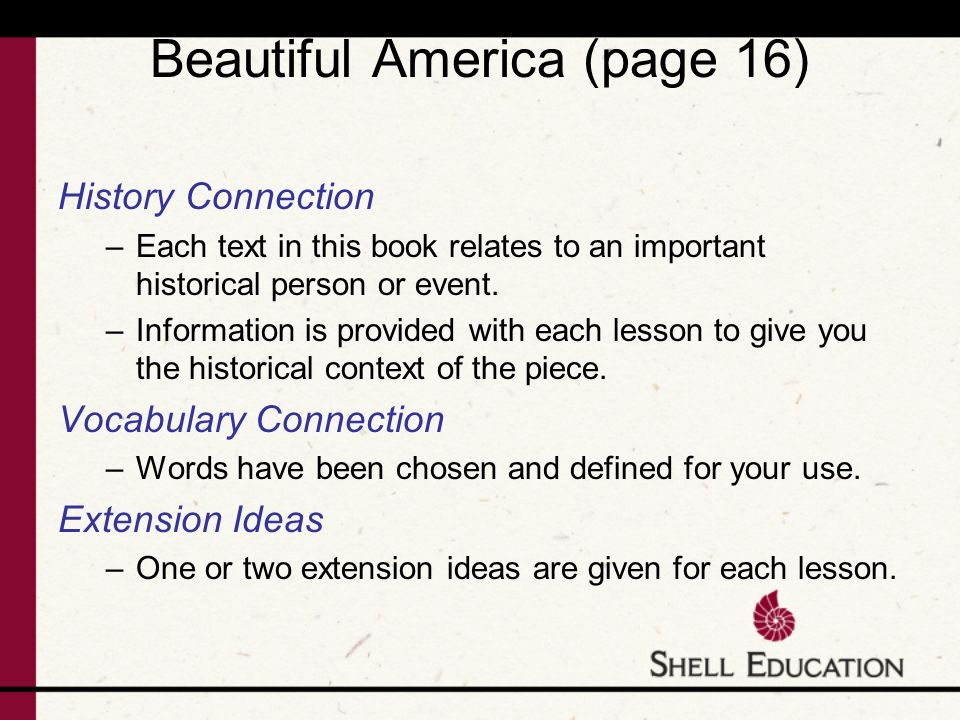 Beautiful America (page 16)

History Connection

– Each text in this book relates to an important historical person or event.

– Information is provided with each lesson to give you the historical context of the piece.

Vocabulary Connection

– Words have been chosen and defined for your use.

Extension Ideas

– One or two extension ideas are given for each lesson.

SHELL EDUCATION